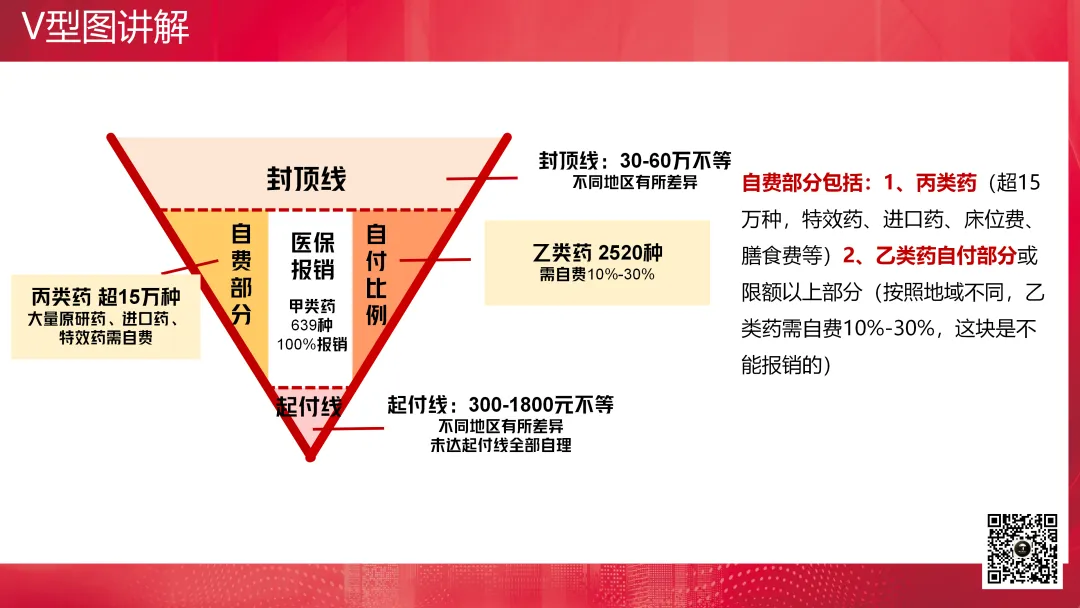 V型图讲解

封顶线

自费部分

医保报销

甲类药 639种 100%报销

自付比例

起付线

丙类药 超15万种
大量原研药、进口药、特效药需自费

封顶线：30-60万不等
不同地区有所差异

乙类药 2520种
需自费10%-30%

起付线：300-1800元不等
不同地区有所差异
未达起付线全部自理

自费部分包括：1、丙类药（超15万种，特效药、进口药、床位费、膳食费等）2、乙类药自付部分或限额以上部分（按照地域不同，乙类药需自费10%-30%，这块是不能报销的）